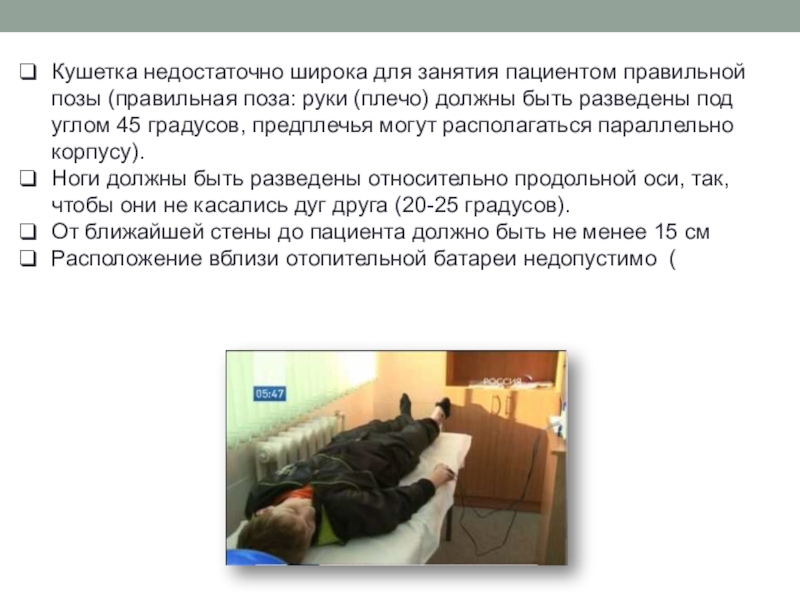 ❑ Кушетка недостаточно широка для занятия пациентом правильной позы (правильная поза: руки (плечо) должны быть разведены под углом 45 градусов, предплечья могут располагаться параллельно корпусу).
❑ Ноги должны быть разведены относительно продольной оси, так, чтобы они не касались дуг друга (20-25 градусов).
❑ От ближайшей стены до пациента должно быть не менее 15 см
❑ Расположение вблизи отопительной батареи недопустимо (

05:47

РОССИЯ